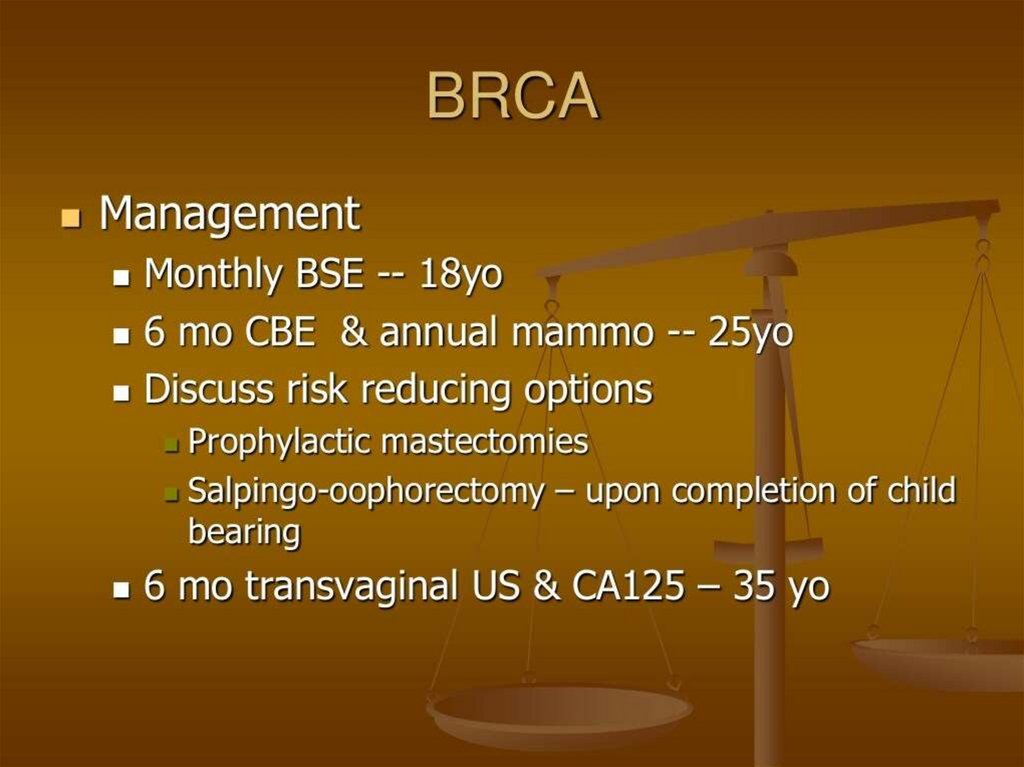 BRCA

Management

Monthly BSE -- 18yo

6 mo CBE & annual mammo -- 25yo

Discuss risk reducing options

Prophylactic mastectomies

Salpingo-oophorectomy – upon completion of child bearing

6 mo transvaginal US & CA125 – 35 yo